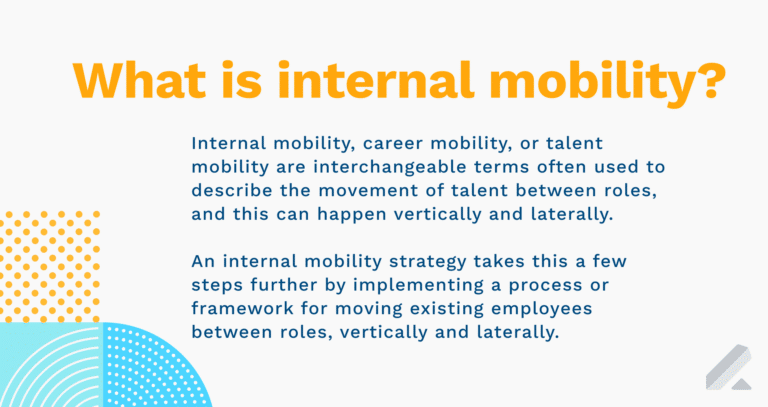 What is internal mobility?

Internal mobility, career mobility, or talent mobility are interchangeable terms often used to describe the movement of talent between roles, and this can happen vertically and laterally.

An internal mobility strategy takes this a few steps further by implementing a process or framework for moving existing employees between roles, vertically and laterally.